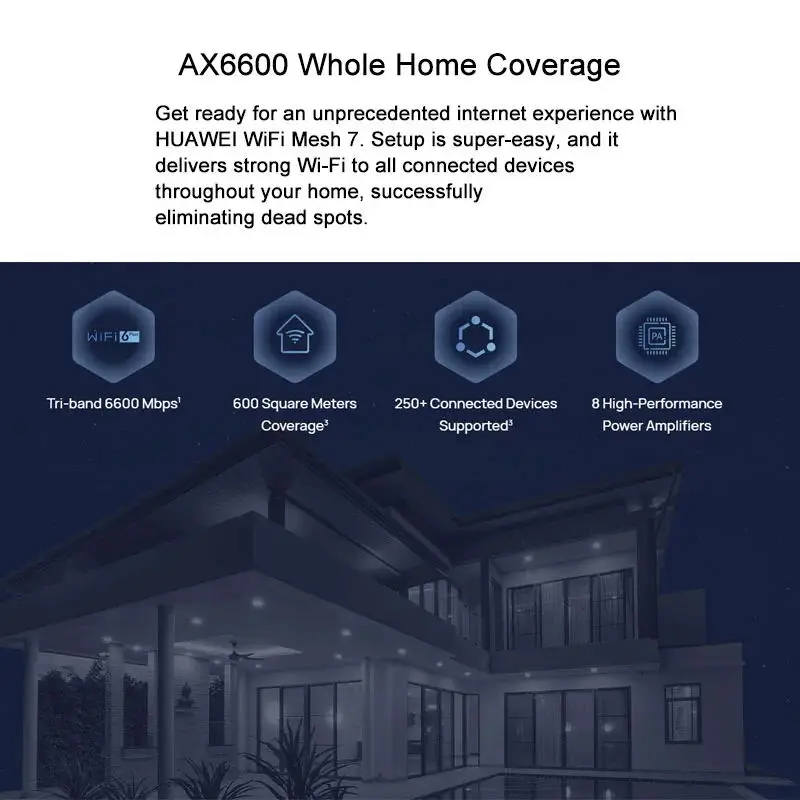 AX6600 Whole Home Coverage

Get ready for an unprecedented internet experience with HUAWEI WiFi Mesh 7. Setup is super-easy, and it delivers strong Wi-Fi to all connected devices throughout your home, successfully eliminating dead spots.

WiFi 6 Plus

Tri-band 6600 Mbps$^1$

600 Square Meters Coverage$^3$

250+ Connected Devices Supported$^3$

PA

8 High-Performance Power Amplifiers